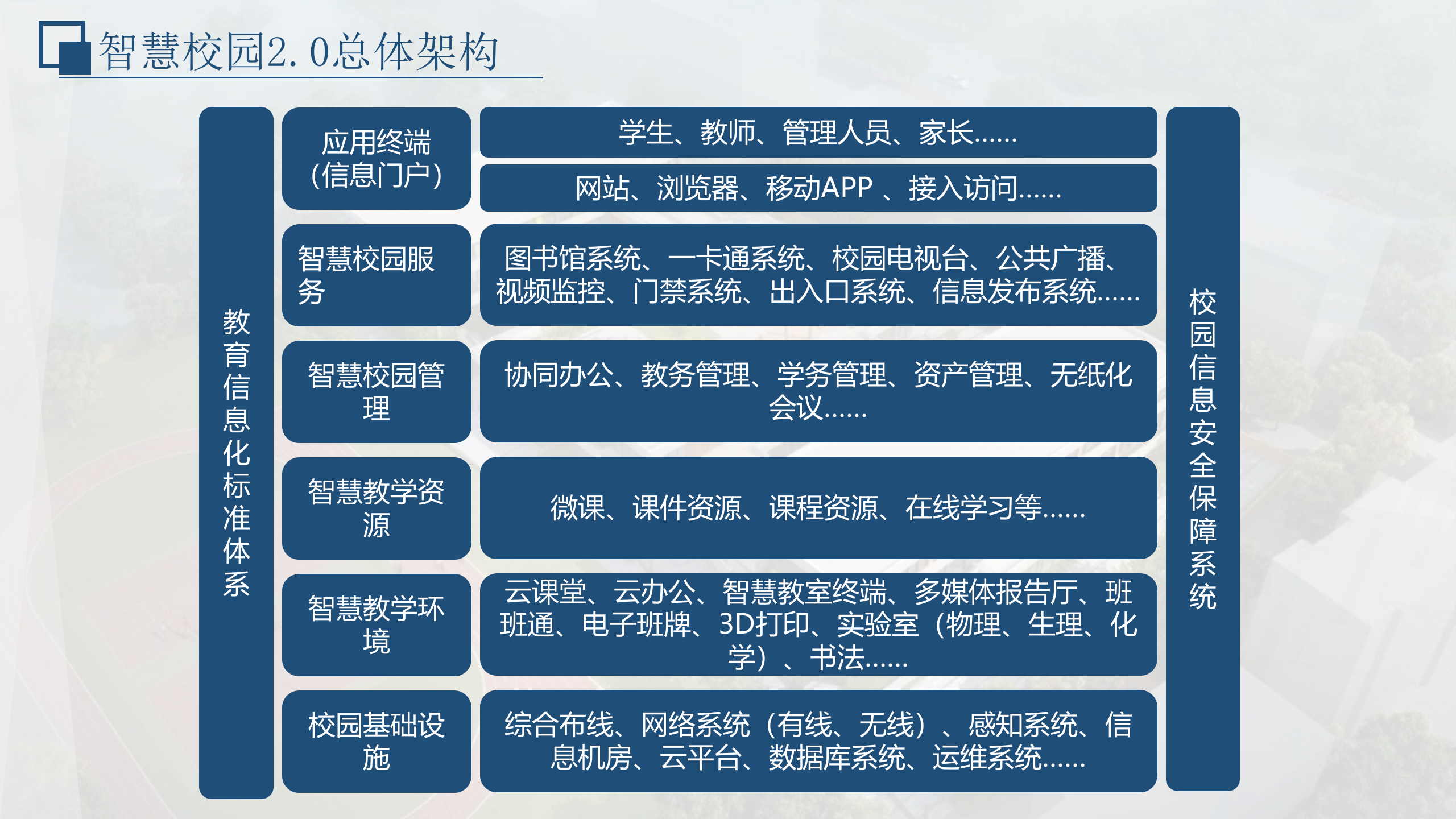 智慧校园2.0总体架构

教育信息化标准体系

应用终端（信息门户）

学生、教师、管理人员、家长……

网站、浏览器、移动APP 、接入访问……

智慧校园服务

图书馆系统、一卡通系统、校园电视台、公共广播、视频监控、门禁系统、出入口系统、信息发布系统……

智慧校园管理

协同办公、教务管理、学务管理、资产管理、无纸化会议……

智慧教学资源

微课、课件资源、课程资源、在线学习等……

智慧教学环境

云课堂、云办公、智慧教室终端、多媒体报告厅、班班通、电子班牌、3D打印、实验室（物理、生理、化学）、书法……

校园基础设施

综合布线、网络系统（有线、无线）、感知系统、信息机房、云平台、数据库系统、运维系统……

校园信息安全保障系统